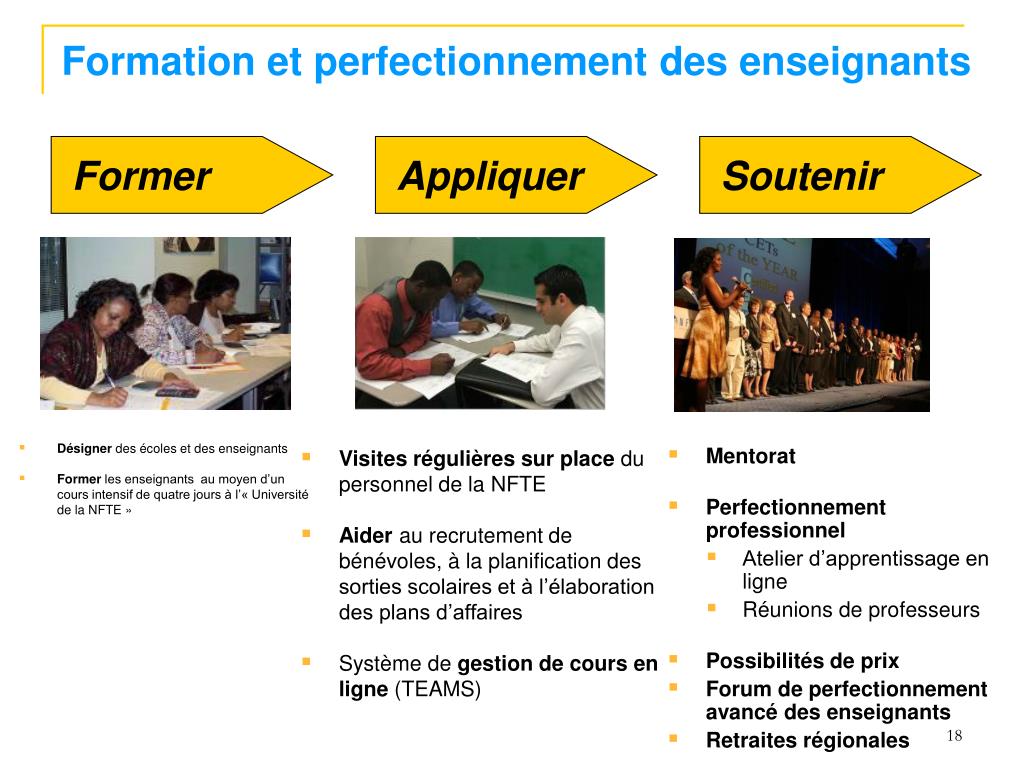 Formation et perfectionnement des enseignants

Former

Appliquer

Soutenir

CETs
of the YEAR

- Désigner des écoles et des enseignants
- Former les enseignants au moyen d'un cours intensif de quatre jours à l'« Université de la NFTE »

- Visites régulières sur place du personnel de la NFTE
- Aider au recrutement de bénévoles, à la planification des sorties scolaires et à l'élaboration des plans d'affaires
- Système de gestion de cours en ligne (TEAMS)

- Mentorat
- Perfectionnement professionnel
  - Atelier d'apprentissage en ligne
  - Réunions de professeurs
- Possibilités de prix
- Forum de perfectionnement avancé des enseignants
- Retraites régionales

18